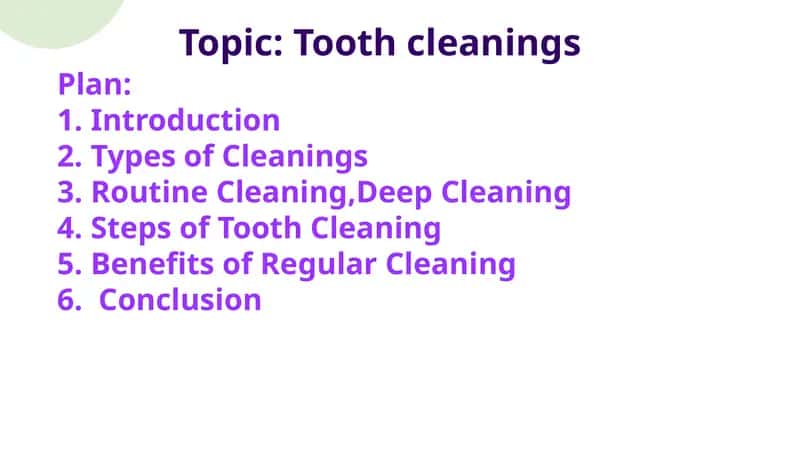 Topic: Tooth cleanings

Plan:
1. Introduction
2. Types of Cleanings
3. Routine Cleaning,Deep Cleaning
4. Steps of Tooth Cleaning
5. Benefits of Regular Cleaning
6. Conclusion